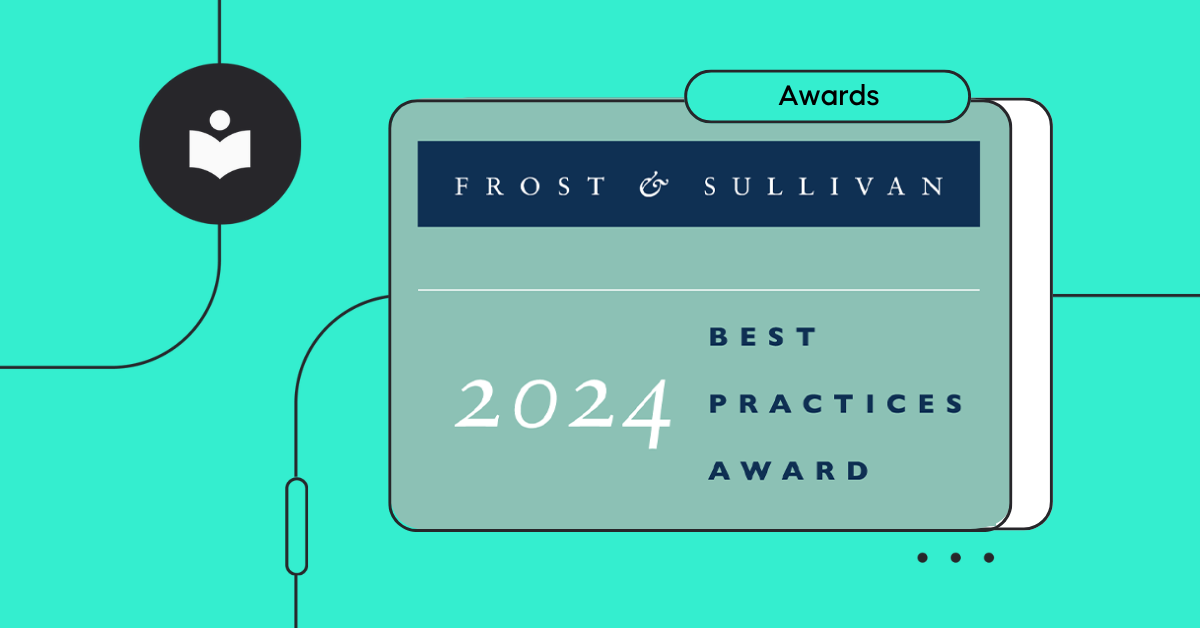 Awards

FROST & SULLIVAN

2024

BEST PRACTICES AWARD